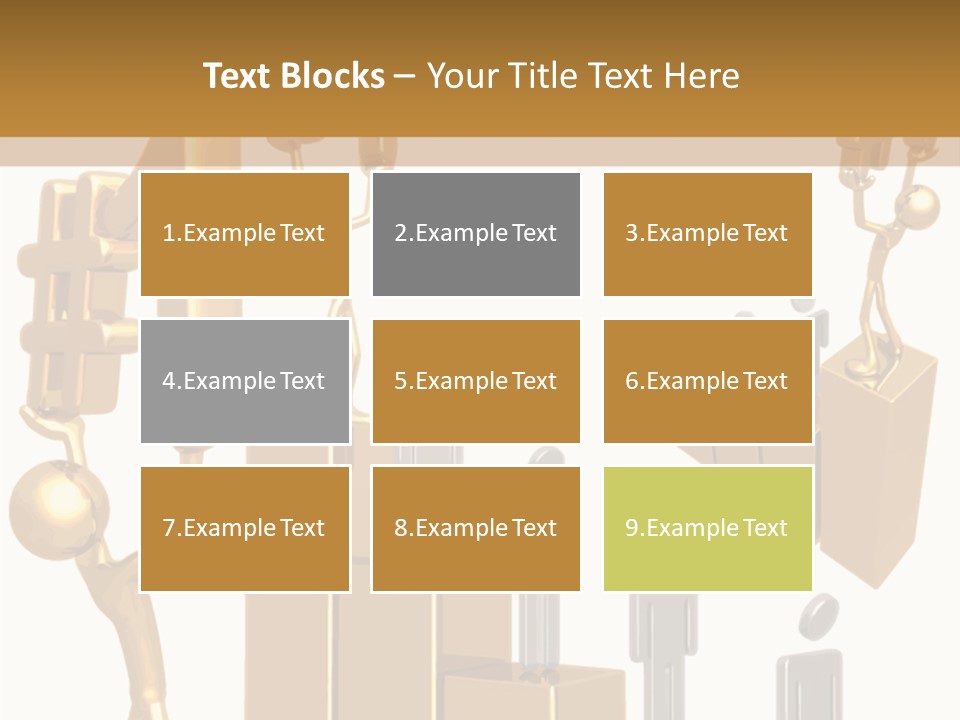 Text Blocks – Your Title Text Here

1.Example Text

2.Example Text

3.Example Text

4.Example Text

5.Example Text

6.Example Text

7.Example Text

8.Example Text

9.Example Text